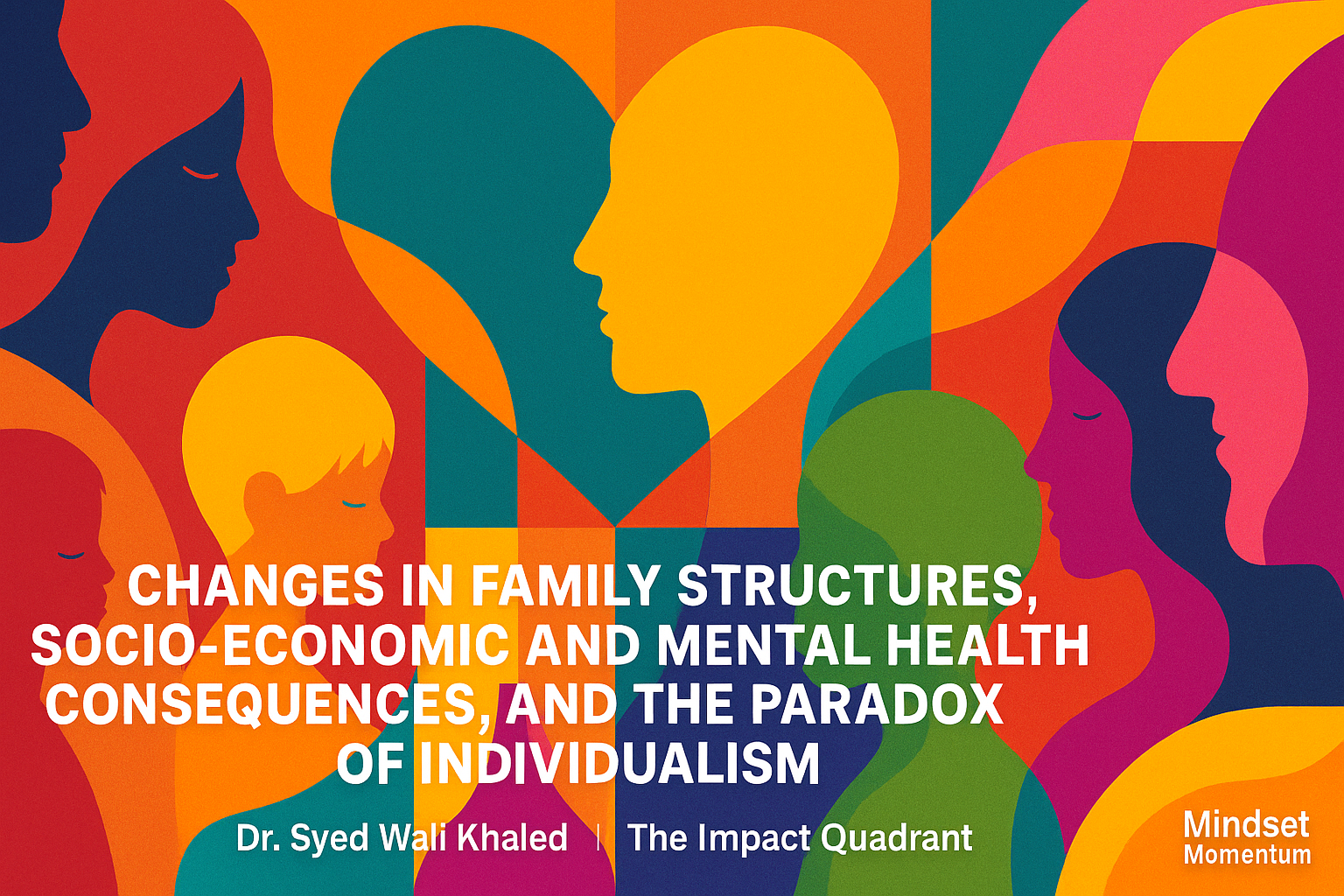 CHANGES IN FAMILY STRUCTURES, SOCIO-ECONOMIC AND MENTAL HEALTH CONSEQUENCES, AND THE PARADOX OF INDIVIDUALISM

Dr. Syed Wali Khaled | The Impact Quadrant

Mindset Momentum